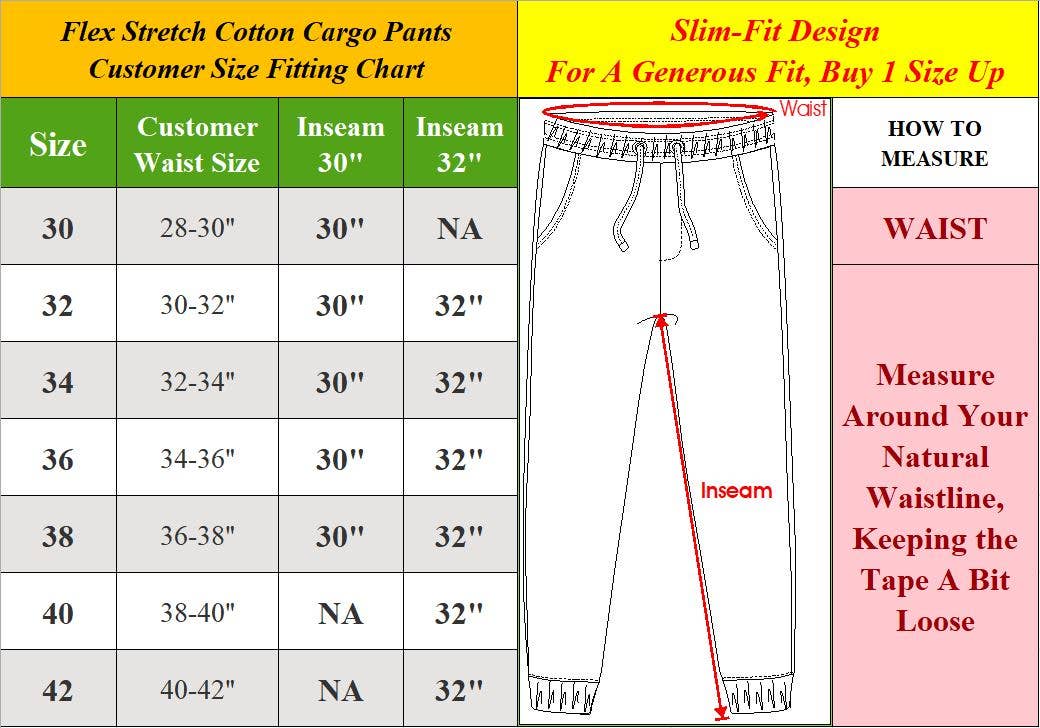 Flex Stretch Cotton Cargo Pants
Customer Size Fitting Chart

Slim-Fit Design
For A Generous Fit, Buy 1 Size Up

| Size | Customer Waist Size | Inseam 30" | Inseam 32" |
|---|---|---|---|
| 30 | 28-30" | 30" | NA |
| 32 | 30-32" | 30" | 32" |
| 34 | 32-34" | 30" | 32" |
| 36 | 34-36" | 30" | 32" |
| 38 | 36-38" | 30" | 32" |
| 40 | 38-40" | NA | 32" |
| 42 | 40-42" | NA | 32" |

Waist

Inseam

HOW TO MEASURE

WAIST

Measure Around Your Natural Waistline, Keeping the Tape A Bit Loose